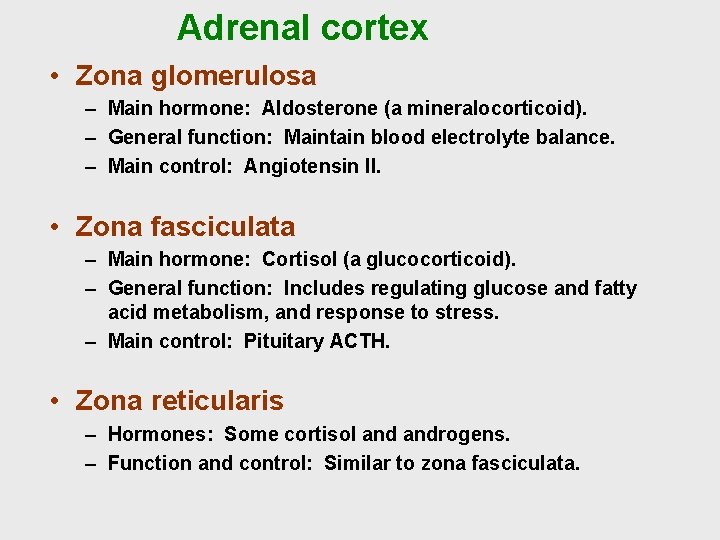 Adrenal cortex

• Zona glomerulosa
– Main hormone: Aldosterone (a mineralocorticoid).
– General function: Maintain blood electrolyte balance.
– Main control: Angiotensin II.

• Zona fasciculata
– Main hormone: Cortisol (a glucocorticoid).
– General function: Includes regulating glucose and fatty acid metabolism, and response to stress.
– Main control: Pituitary ACTH.

• Zona reticularis
– Hormones: Some cortisol and androgens.
– Function and control: Similar to zona fasciculata.